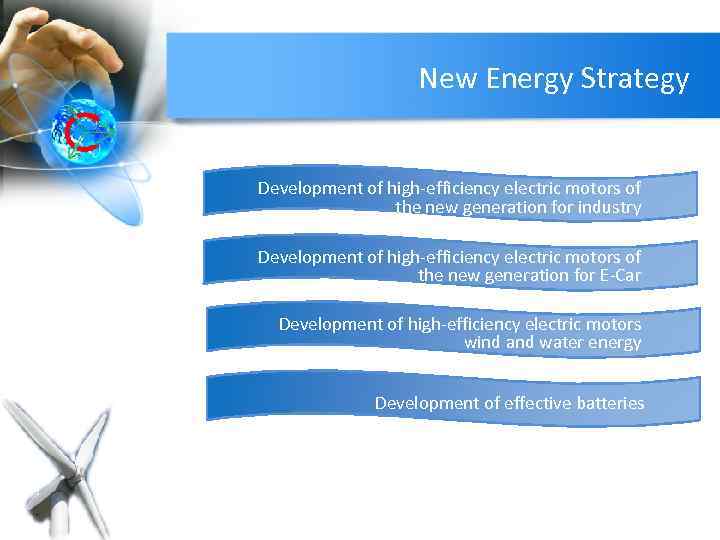 New Energy Strategy

Development of high-efficiency electric motors of the new generation for industry

Development of high-efficiency electric motors of the new generation for E-Car

Development of high-efficiency electric motors wind and water energy

Development of effective batteries